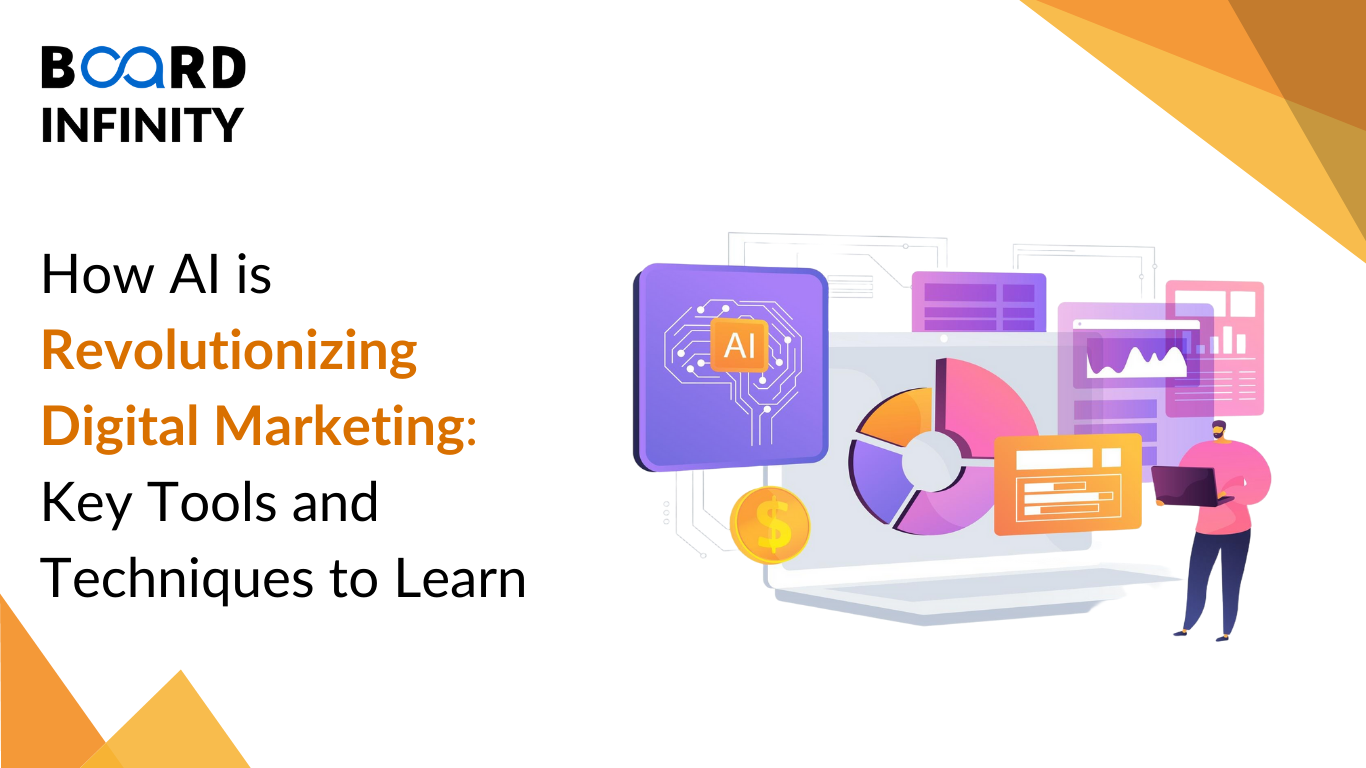 BOARD INFINITY

How AI is Revolutionizing Digital Marketing: Key Tools and Techniques to Learn

AI

$